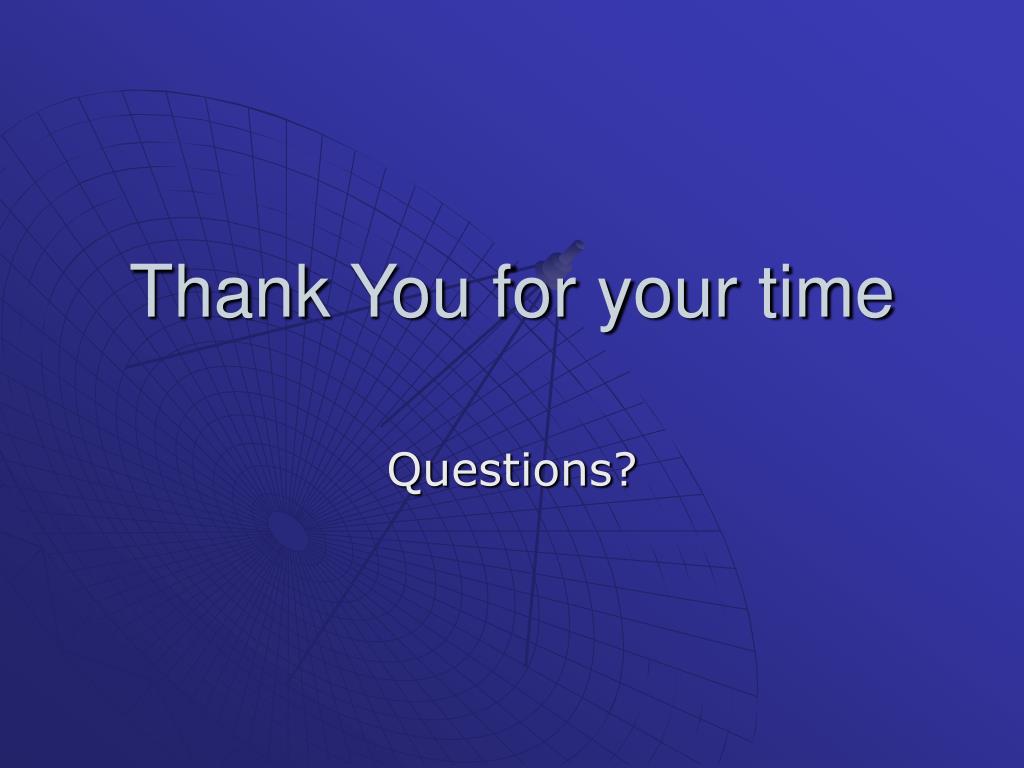 Thank You for your time

Questions?